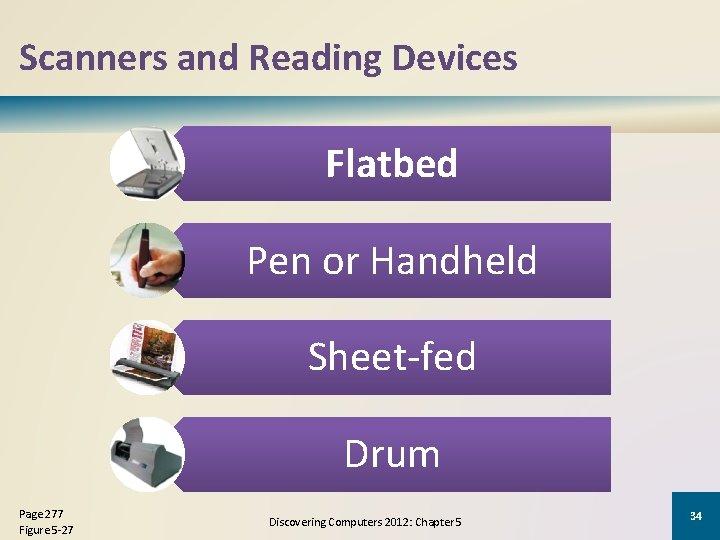 Scanners and Reading Devices

Flatbed

Pen or Handheld

Sheet-fed

Drum

Page 277
Figure 5-27

Discovering Computers 2012: Chapter 5

34